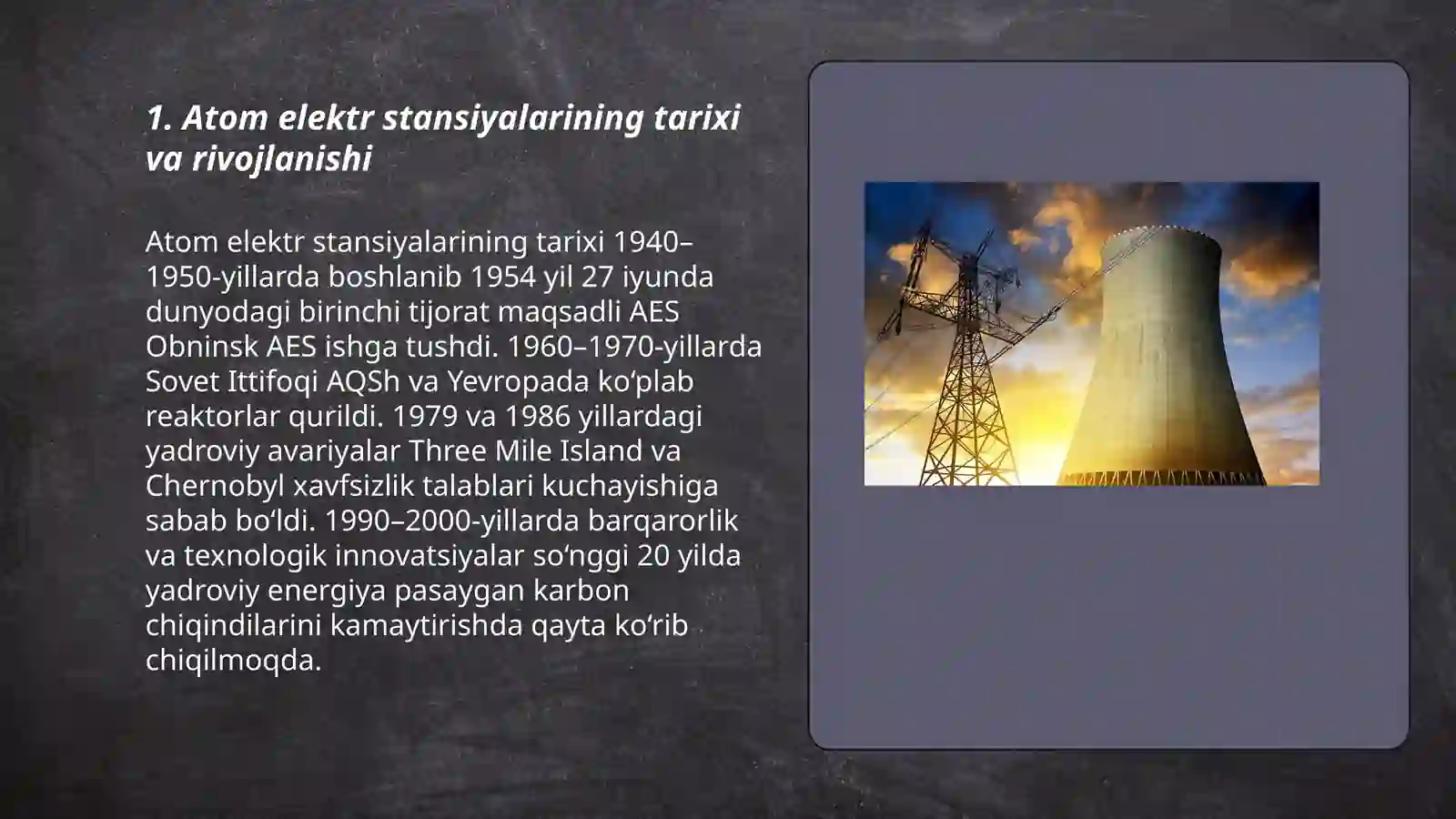 1. Atom elektr stansiyalarining tarixi va rivojlanishi

Atom elektr stansiyalarining tarixi 1940–1950-yillarda boshlanib 1954 yil 27 iyunda dunyodagi birinchi tijorat maqsadli AES Obninsk AES ishga tushdi. 1960–1970-yillarda Sovet Ittifoqi AQSh va Yevropada ko‘plab reaktorlar qurildi. 1979 va 1986 yillardagi yadroviy avariyalar Three Mile Island va Chernobyl xavfsizlik talablari kuchayishiga sabab bo‘ldi. 1990–2000-yillarda barqarorlik va texnologik innovatsiyalar so‘nggi 20 yilda yadroviy energiya pasaygan karbon chiqindilarini kamaytirishda qayta ko‘rib chiqilmoqda.